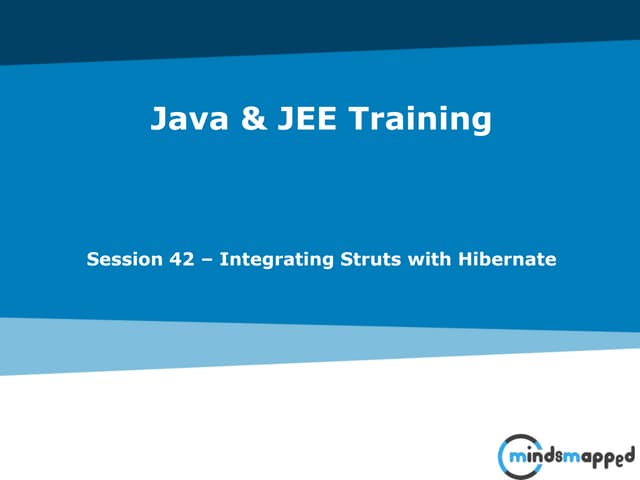 Java & JEE Training

Session 42 – Integrating Struts with Hibernate

mindsmapped